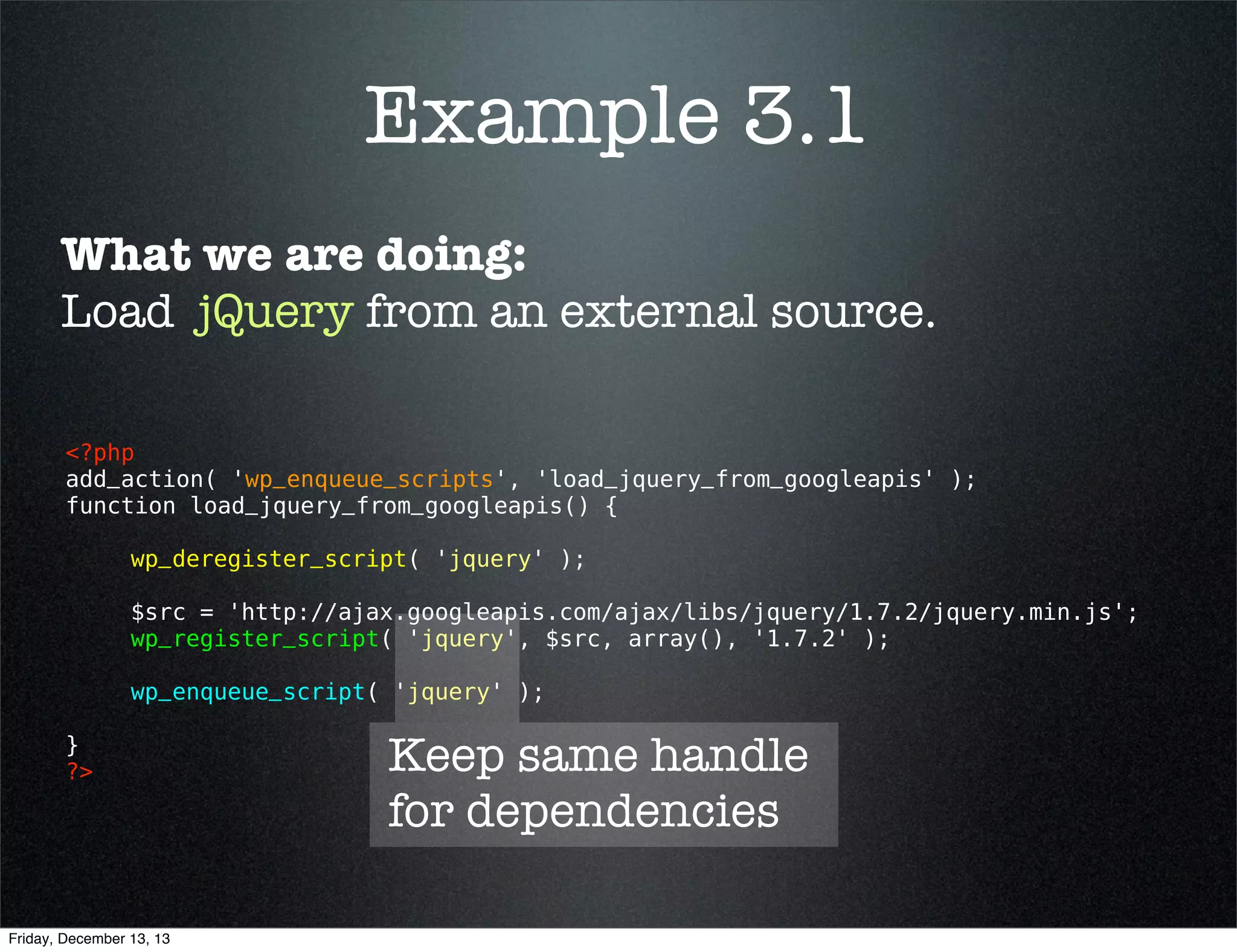 Example 3.1

What we are doing:
Load jQuery from an external source.

<?php
add_action( 'wp_enqueue_scripts', 'load_jquery_from_googleapis' );
function load_jquery_from_googleapis() {

wp_deregister_script( 'jquery' );

$src = 'http://ajax.googleapis.com/ajax/libs/jquery/1.7.2/jquery.min.js';
wp_register_script( 'jquery', $src, array(), '1.7.2' );

wp_enqueue_script( 'jquery' );

}
?>

Keep same handle for dependencies

Friday, December 13, 13